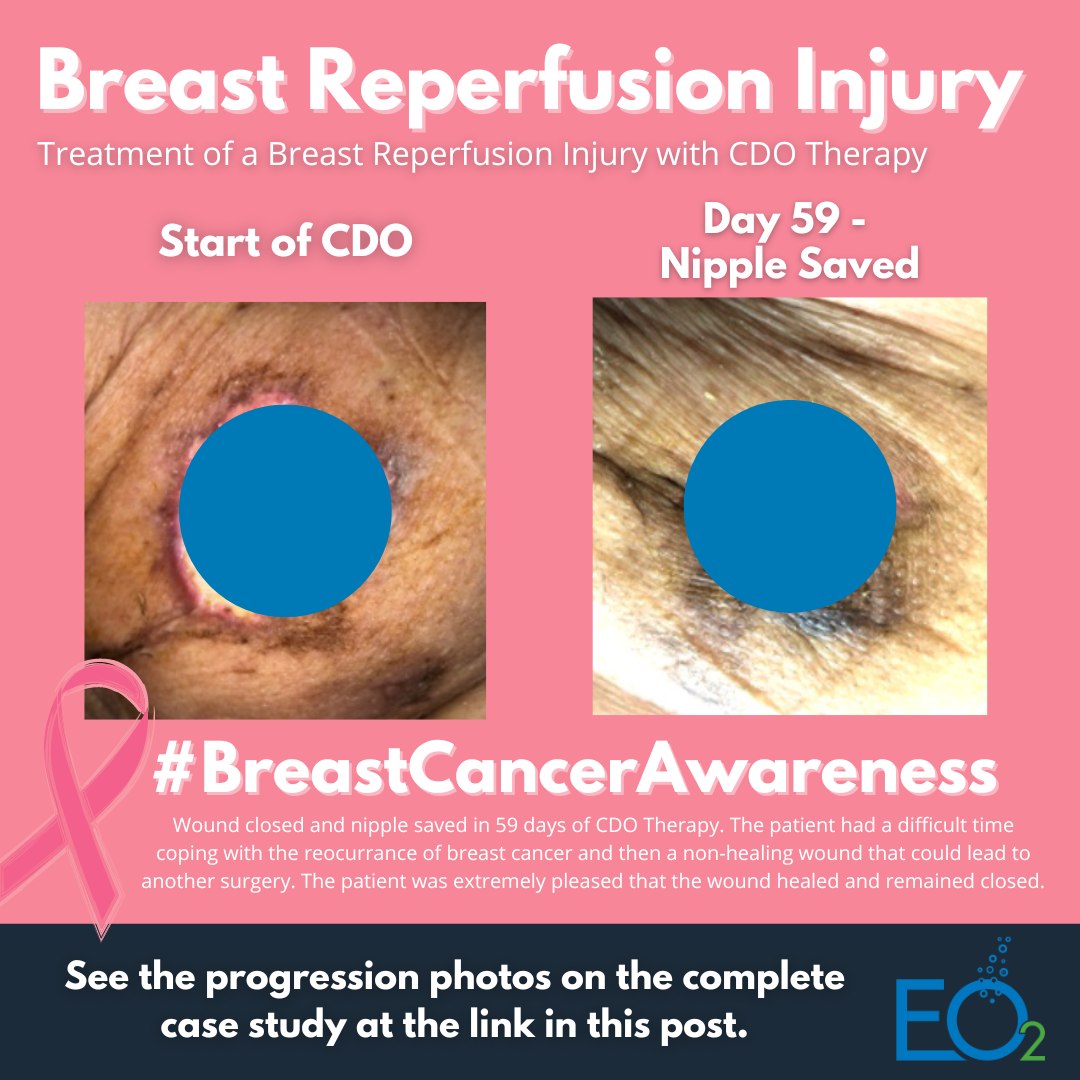 Breast Reperfusion Injury

Treatment of a Breast Reperfusion Injury with CDO Therapy

Start of CDO

Day 59 -
Nipple Saved

#BreastCancerAwareness

Wound closed and nipple saved in 59 days of CDO Therapy. The patient had a difficult time coping with the reocurrance of breast cancer and then a non-healing wound that could lead to another surgery. The patient was extremely pleased that the wound healed and remained closed.

See the progression photos on the complete case study at the link in this post.

$EO_2$